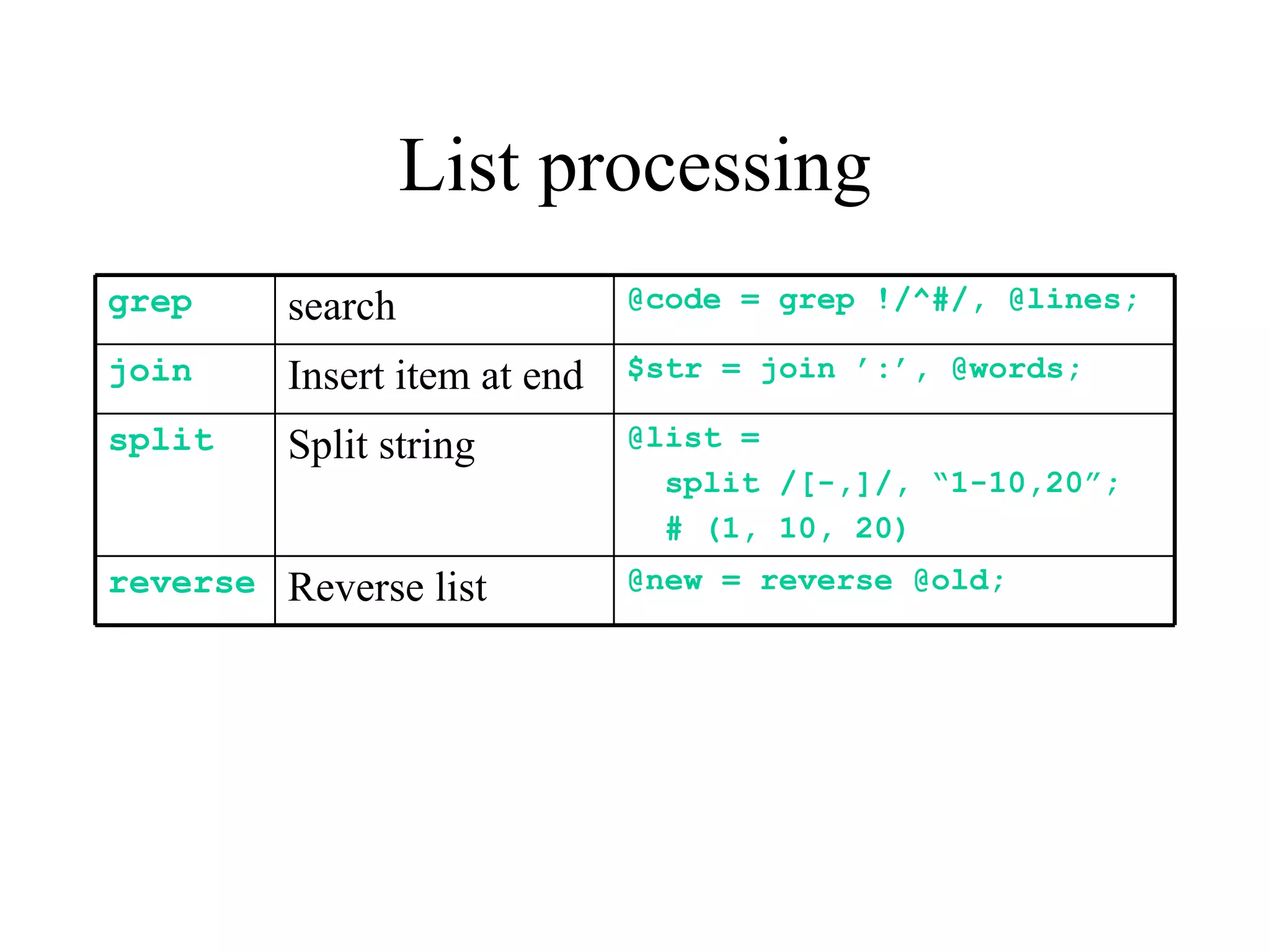 List processing

| grep | search | @code = grep !/^#/, @lines; |
|---|---|---|
| join | Insert item at end | $str = join ':', @words; |
| split | Split string | @list = split /[-,]/, "1-10,20"; # (1, 10, 20) |
| reverse | Reverse list | @new = reverse @old; |